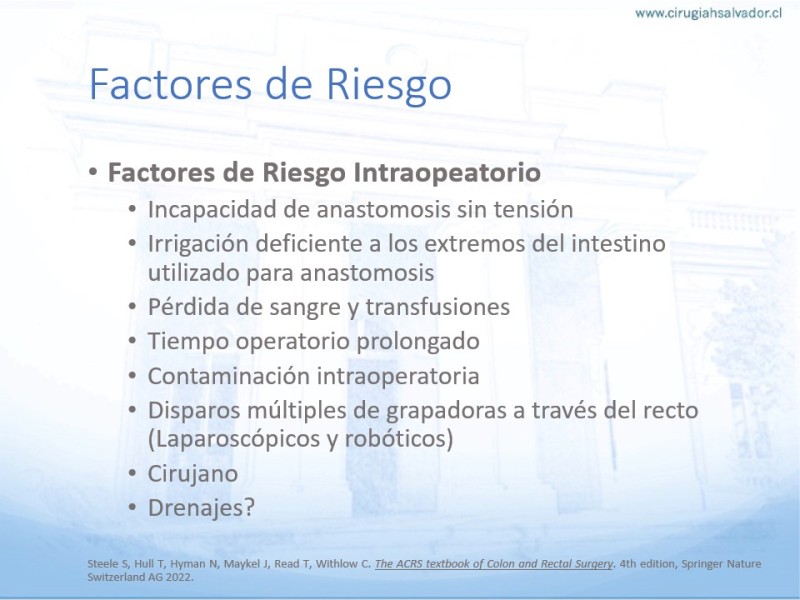 www.cirugiahsalvador.cl

Factores de Riesgo

• Factores de Riesgo Intraopeatorio
  • Incapacidad de anastomosis sin tensión
  • Irrigación deficiente a los extremos del intestino utilizado para anastomosis
  • Pérdida de sangre y transfusiones
  • Tiempo operatorio prolongado
  • Contaminación intraoperatoria
  • Disparos múltiples de grapadoras a través del recto (Laparoscópicos y robóticos)
  • Cirujano
  • Drenajes?

Steele S, Hull T, Hyman N, Maykel J, Read T, Withlow C. The ACRS textbook of Colon and Rectal Surgery. 4th edition, Springer Nature Switzerland AG 2022.